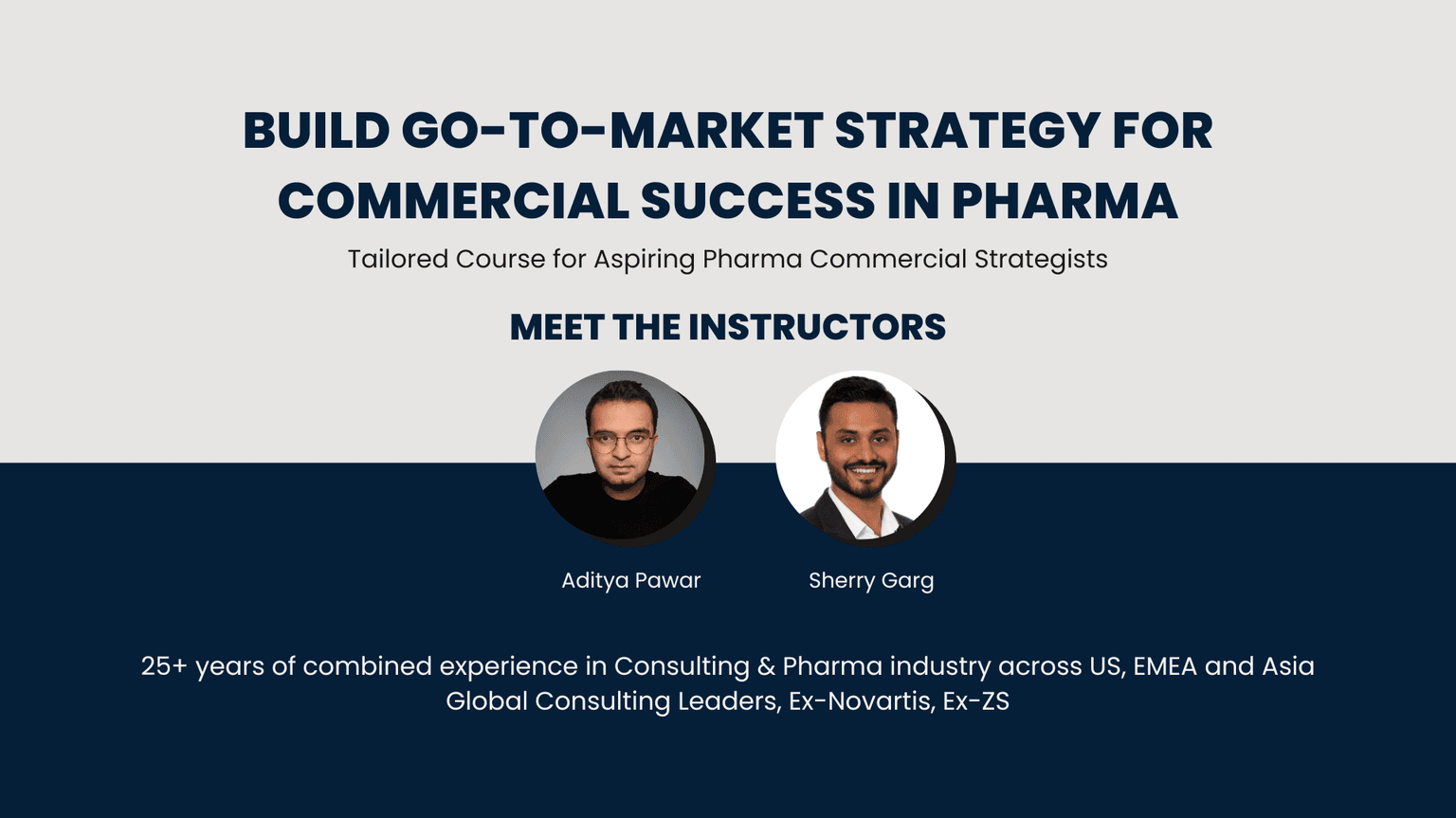 BUILD GO-TO-MARKET STRATEGY FOR COMMERCIAL SUCCESS IN PHARMA

Tailored Course for Aspiring Pharma Commercial Strategists

MEET THE INSTRUCTORS

Aditya Pawar

Sherry Garg

25+ years of combined experience in Consulting & Pharma industry across US, EMEA and Asia
Global Consulting Leaders, Ex-Novartis, Ex-ZS